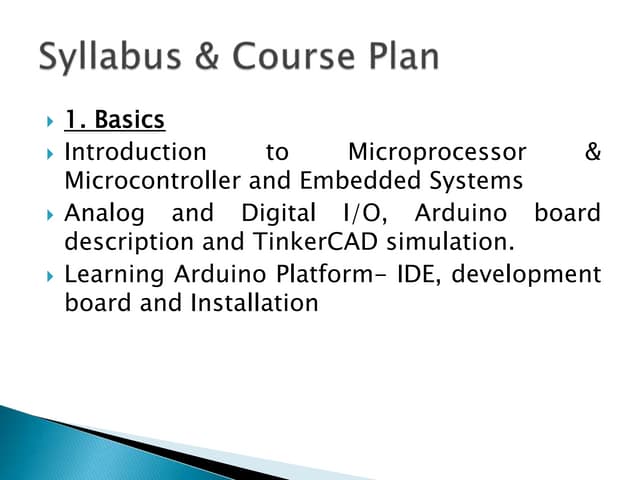 Syllabus & Course Plan

1. Basics

Introduction to Microprocessor & Microcontroller and Embedded Systems

Analog and Digital I/O, Arduino board description and TinkerCAD simulation.

Learning Arduino Platform- IDE, development board and Installation